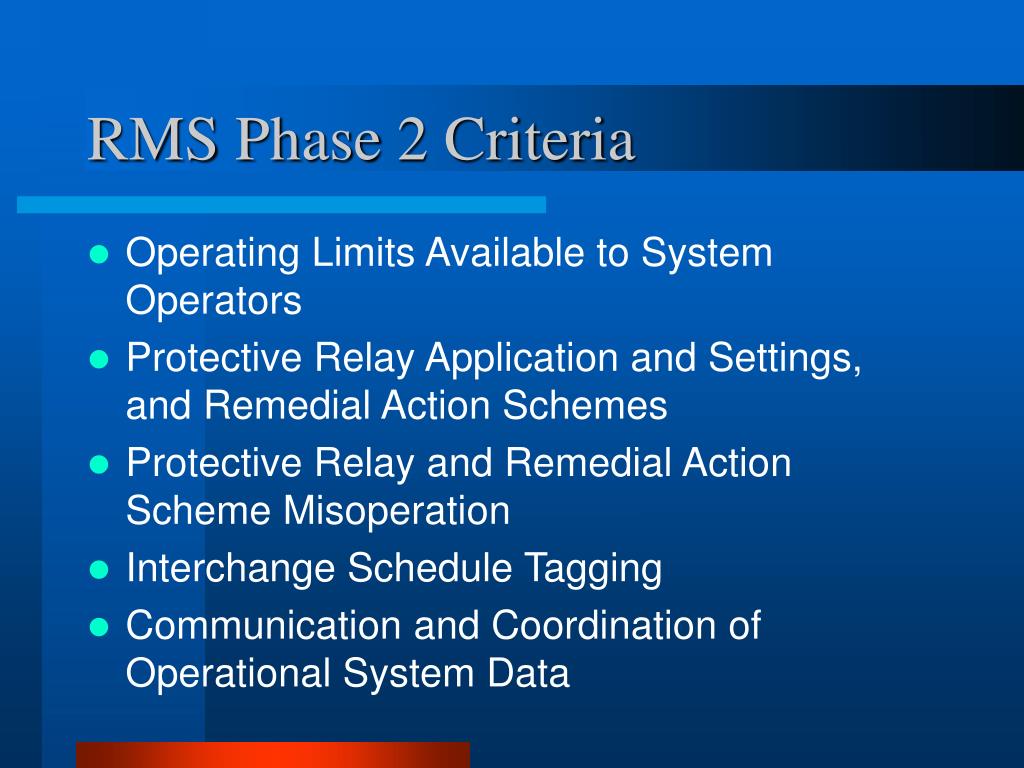 RMS Phase 2 Criteria

- Operating Limits Available to System Operators
- Protective Relay Application and Settings, and Remedial Action Schemes
- Protective Relay and Remedial Action Scheme Misoperation
- Interchange Schedule Tagging
- Communication and Coordination of Operational System Data